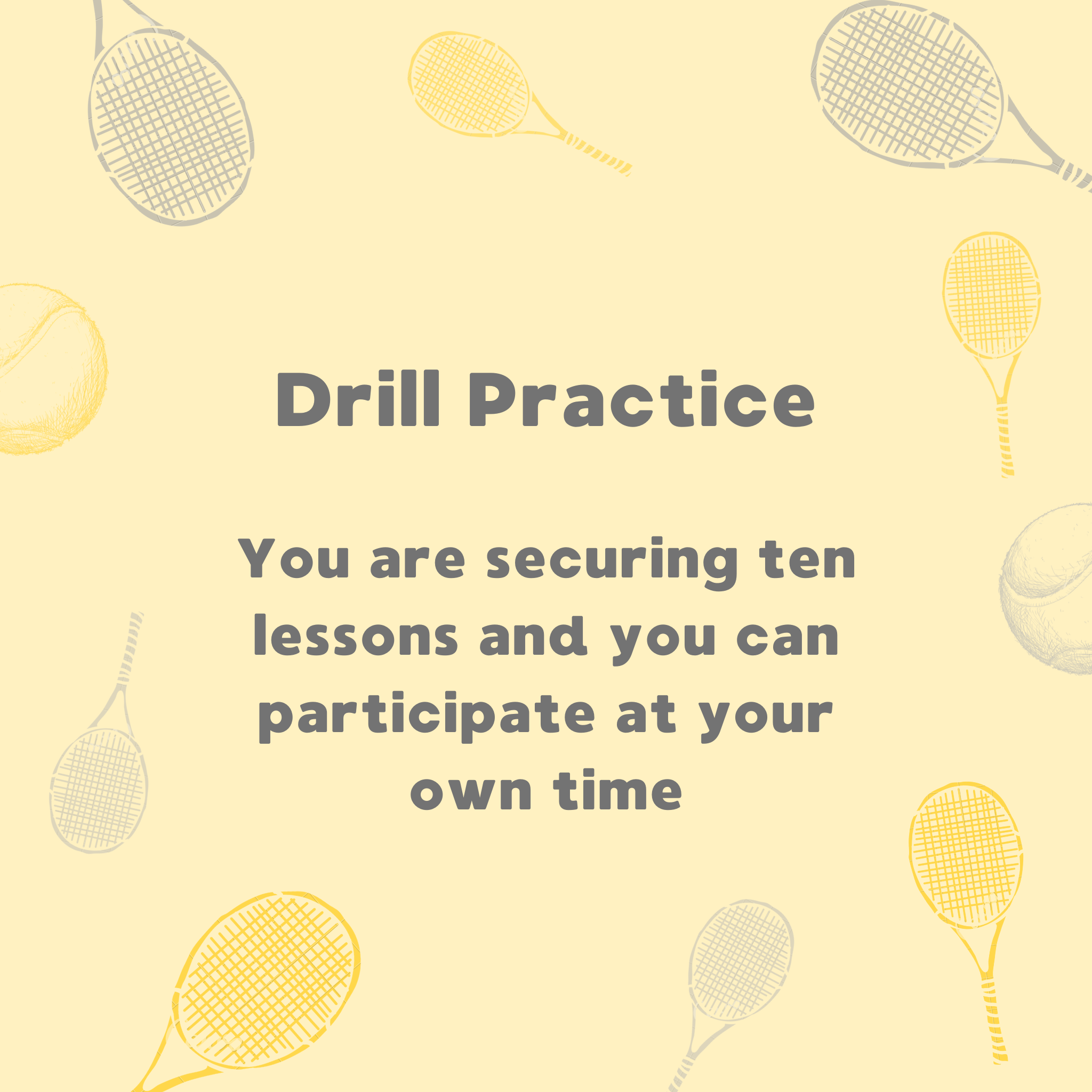 Drill Practice

You are securing ten lessons and you can participate at your own time